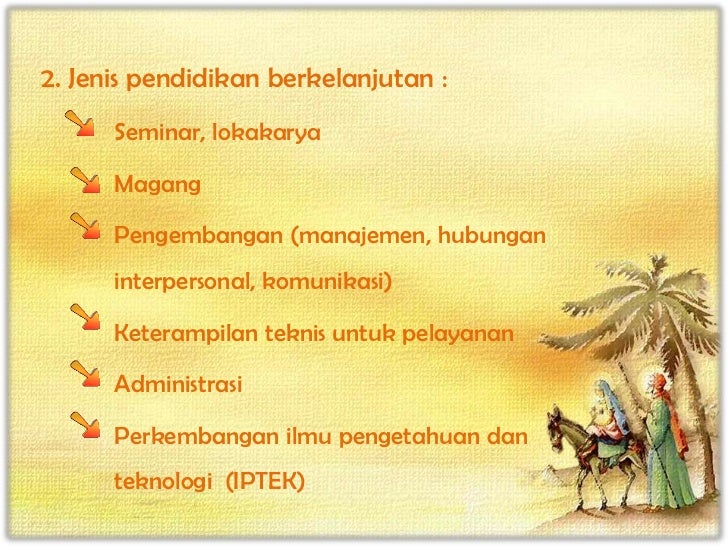 2. Jenis pendidikan berkelanjutan :

Seminar, lokakarya

Magang

Pengembangan (manajemen, hubungan interpersonal, komunikasi)

Keterampilan teknis untuk pelayanan

Administrasi

Perkembangan ilmu pengetahuan dan teknologi (IPTEK)